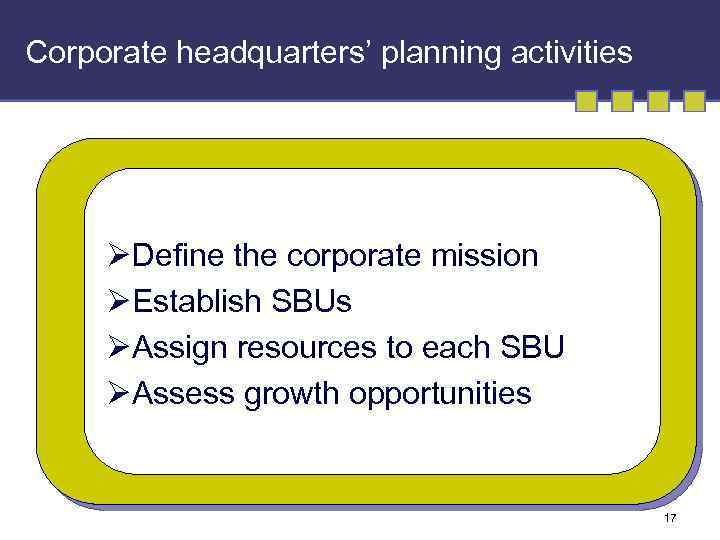 Corporate headquarters' planning activities

➢Define the corporate mission
➢Establish SBUs
➢Assign resources to each SBU
➢Assess growth opportunities

17